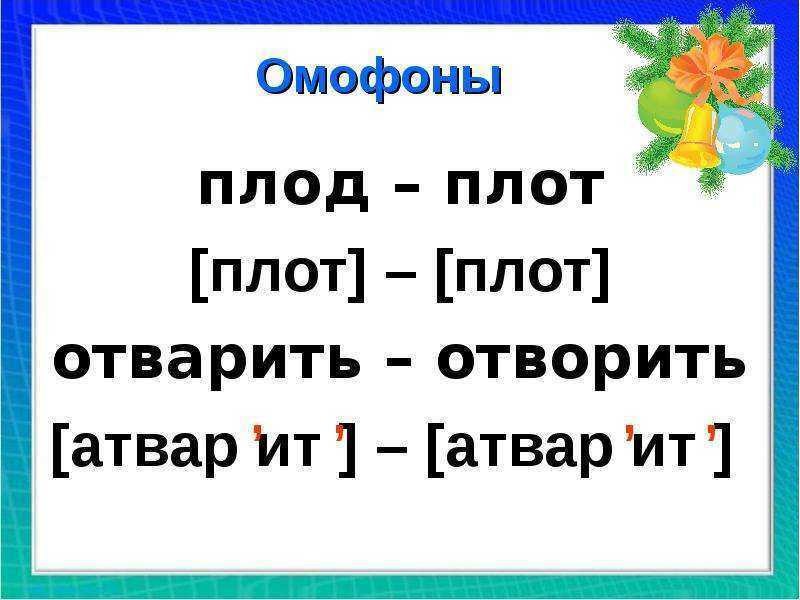 Омофоны

плод – плот

[плот] – [плот]

отварить – отворить

[атвар’ит’] – [атвар’ит’]